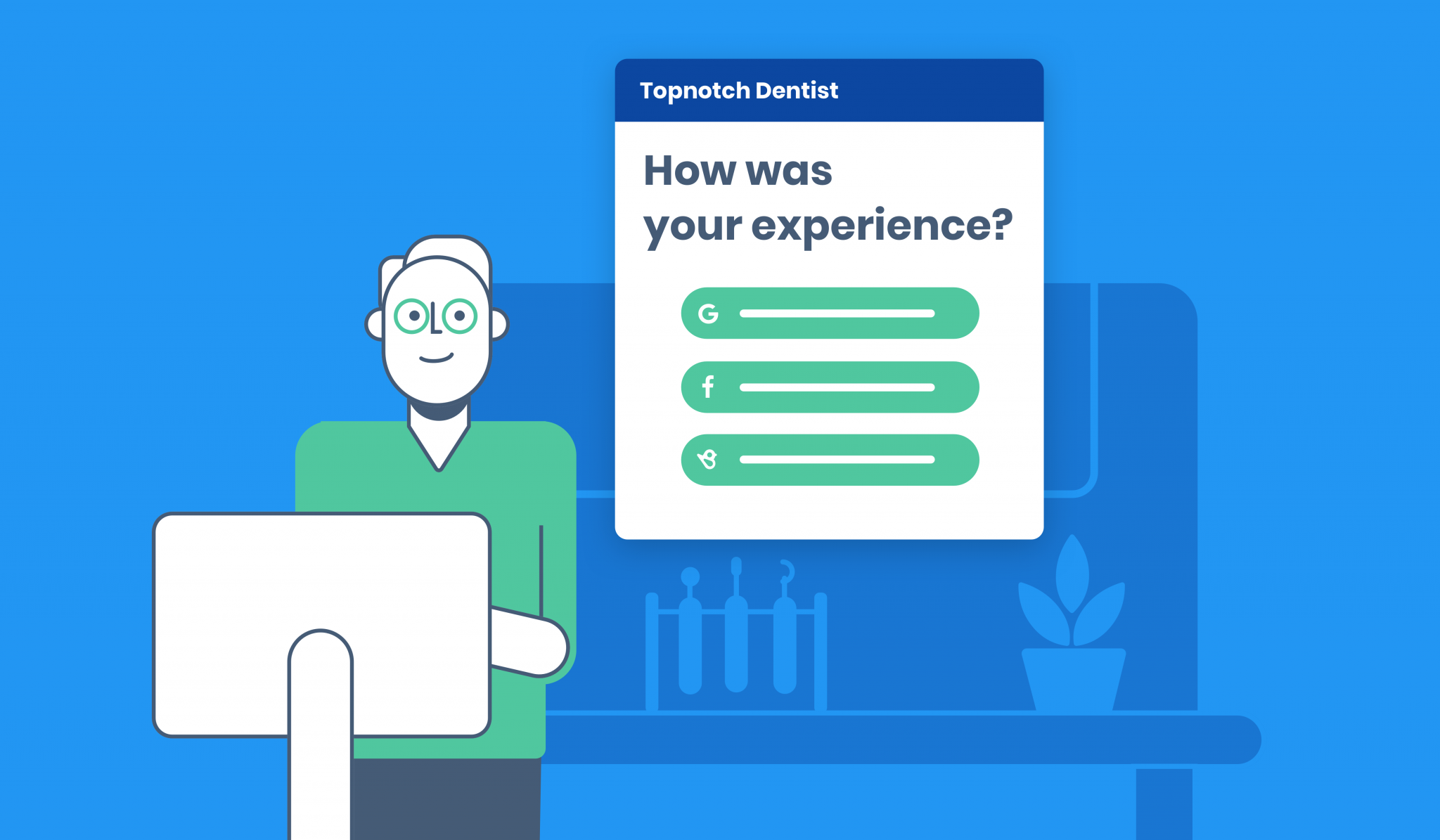 Topnotch Dentist

How was your experience?

G

f